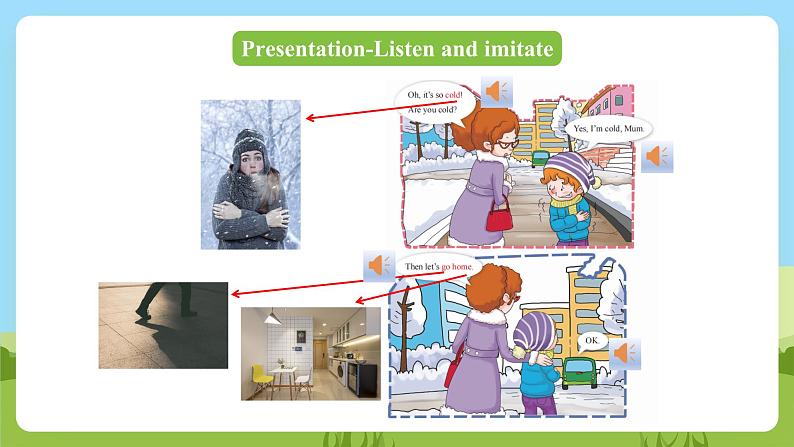 Presentation-Listen and imitate

Oh, it's so cold!
Are you cold?

Yes, I'm cold, Mum.

Then let's go home.

OK.